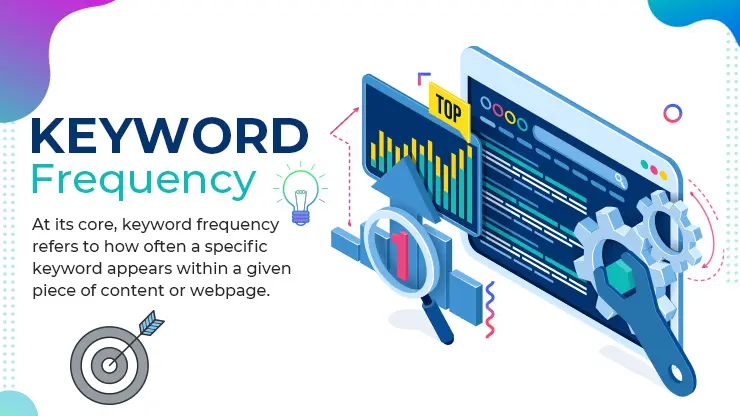 KEYWORD
Frequency

At its core, keyword frequency refers to how often a specific keyword appears within a given piece of content or webpage.

TOP

1